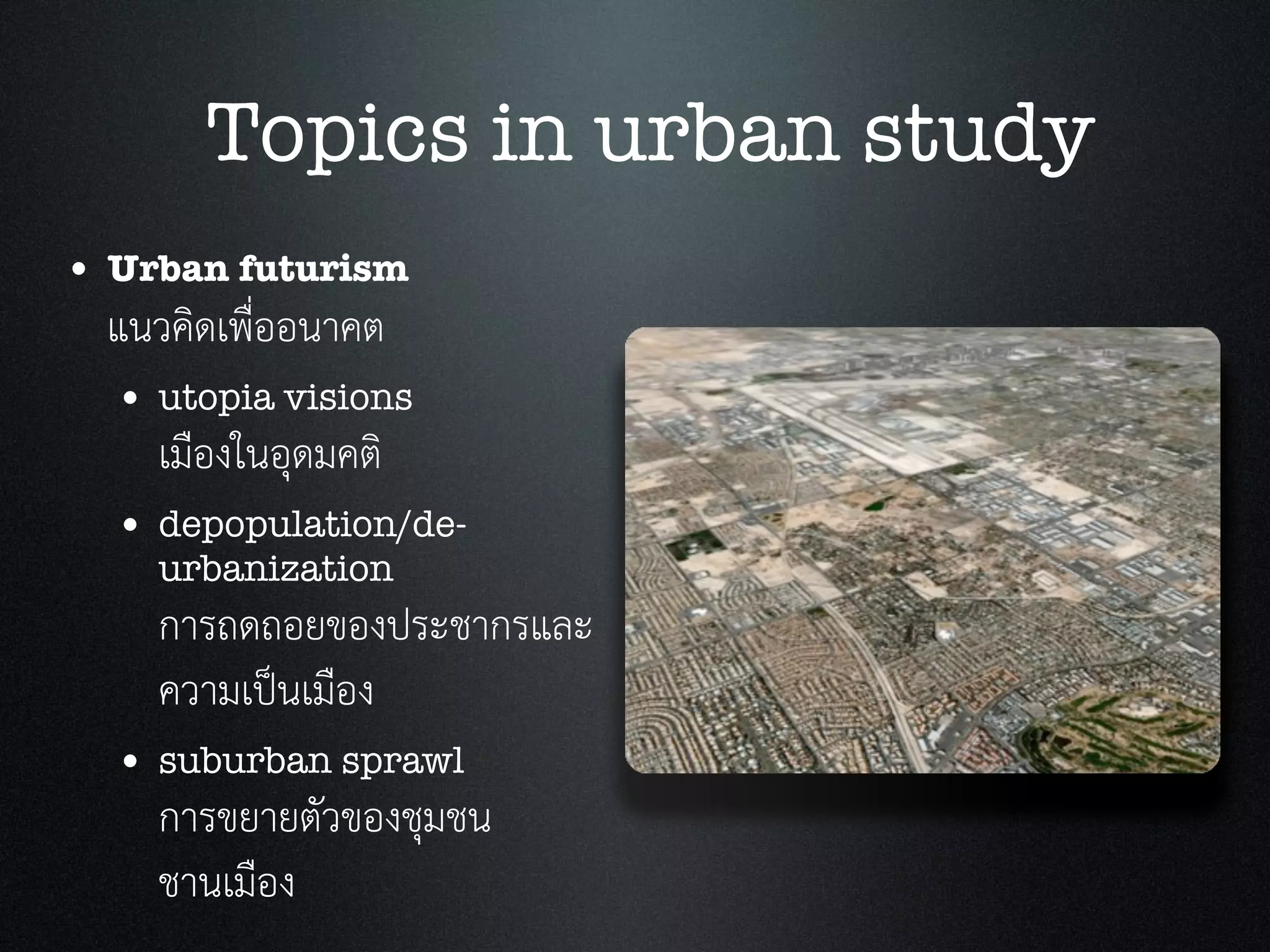 Topics in urban study

• **Urban futurism**
แนวคิดเพื่ออนาคต

• utopia visions
เมืองในอุดมคติ

• depopulation/de-urbanization
การถดถอยของประชากรและความเป็นเมือง

• suburban sprawl
การขยายตัวของชุมชนชานเมือง